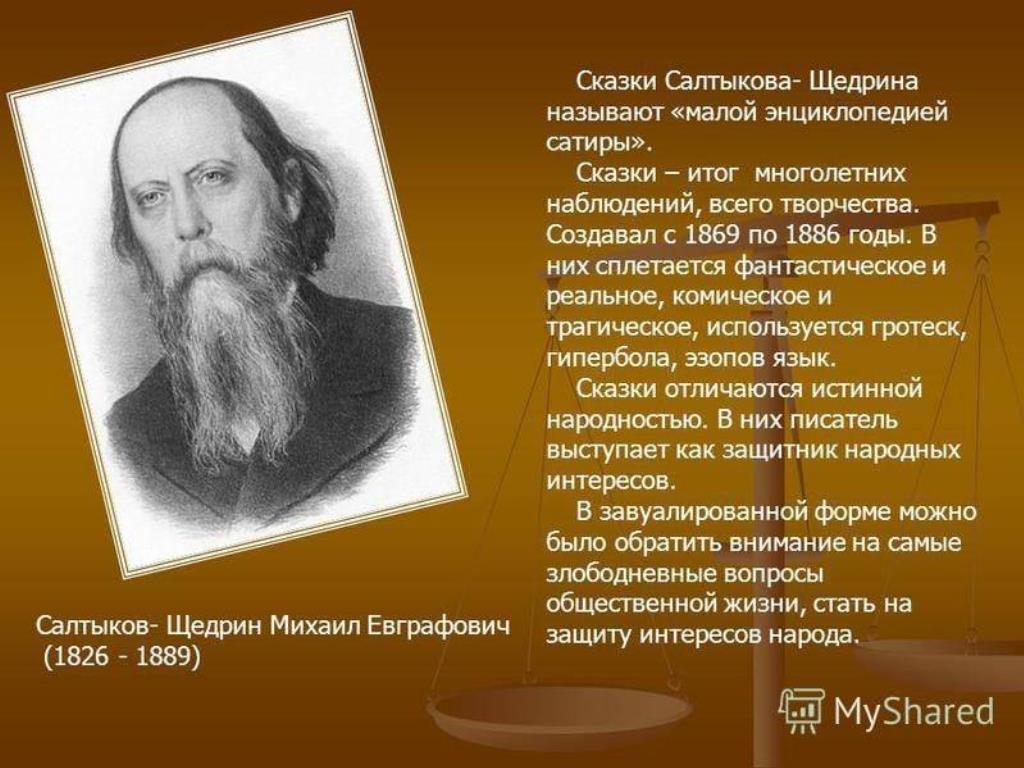 Сказки Салтыкова- Щедрина называют «малой энциклопедией сатиры».

Сказки – итог многолетних наблюдений, всего творчества. Создавал с 1869 по 1886 годы. В них сплетается фантастическое и реальное, комическое и трагическое, используется гротеск, гипербола, эзопов язык.

Сказки отличаются истинной народностью. В них писатель выступает как защитник народных интересов.

В завуалированной форме можно было обратить внимание на самые злободневные вопросы общественной жизни, стать на защиту интересов народа.

Салтыков- Щедрин Михаил Евграфович (1826 - 1889)

MyShared